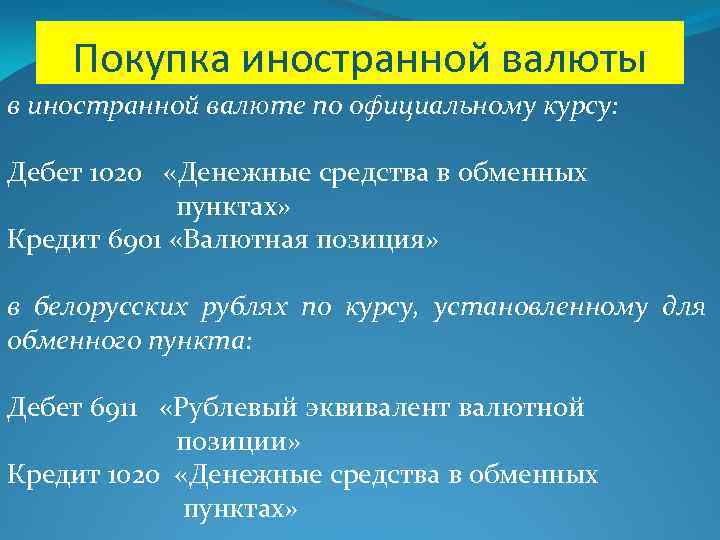 Покупка иностранной валюты

в иностранной валюте по официальному курсу:

Дебет 1020 «Денежные средства в обменных пунктах»
Кредит 6901 «Валютная позиция»

в белорусских рублях по курсу, установленному для обменного пункта:

Дебет 6911 «Рублевый эквивалент валютной позиции»
Кредит 1020 «Денежные средства в обменных пунктах»